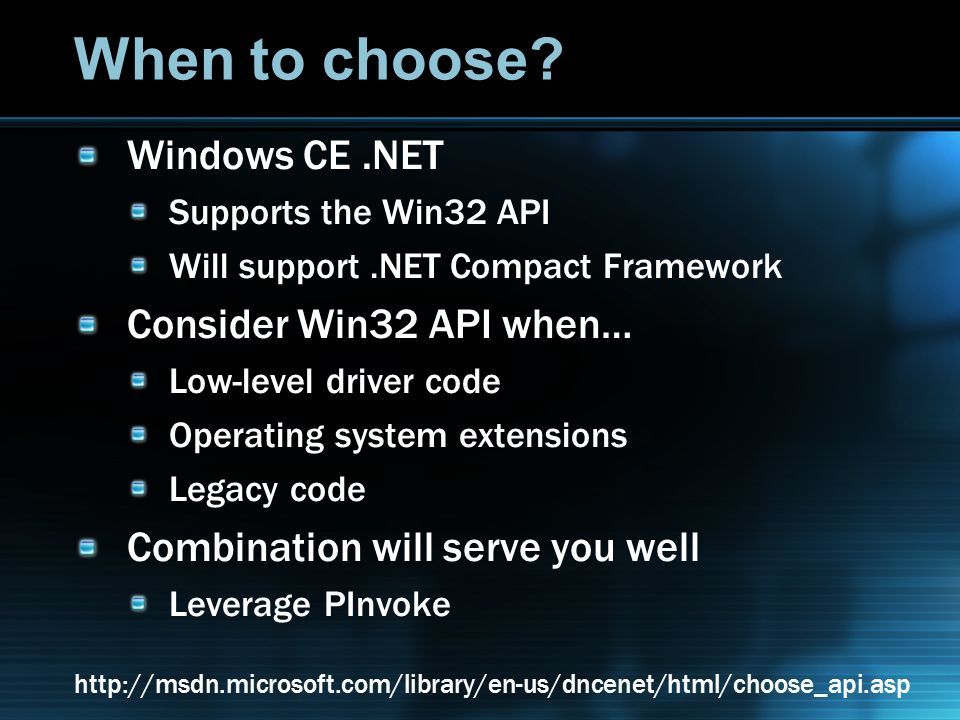 When to choose?

Windows CE .NET
Supports the Win32 API
Will support .NET Compact Framework

Consider Win32 API when…
Low-level driver code
Operating system extensions
Legacy code

Combination will serve you well
Leverage PInvoke

http://msdn.microsoft.com/library/en-us/dncenet/html/choose_api.asp